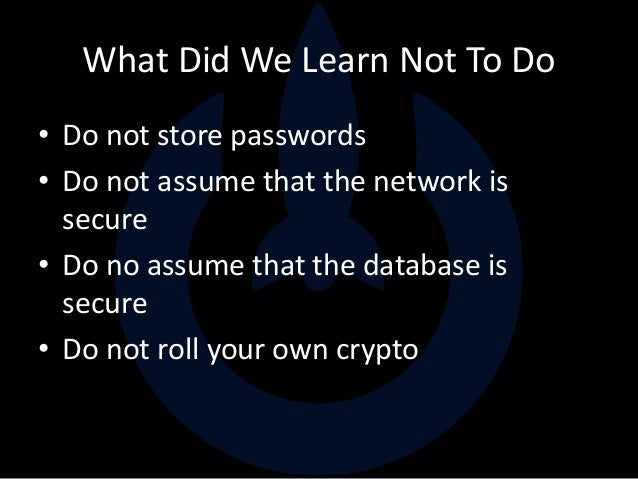 What Did We Learn Not To Do

• Do not store passwords
• Do not assume that the network is secure
• Do no assume that the database is secure
• Do not roll your own crypto